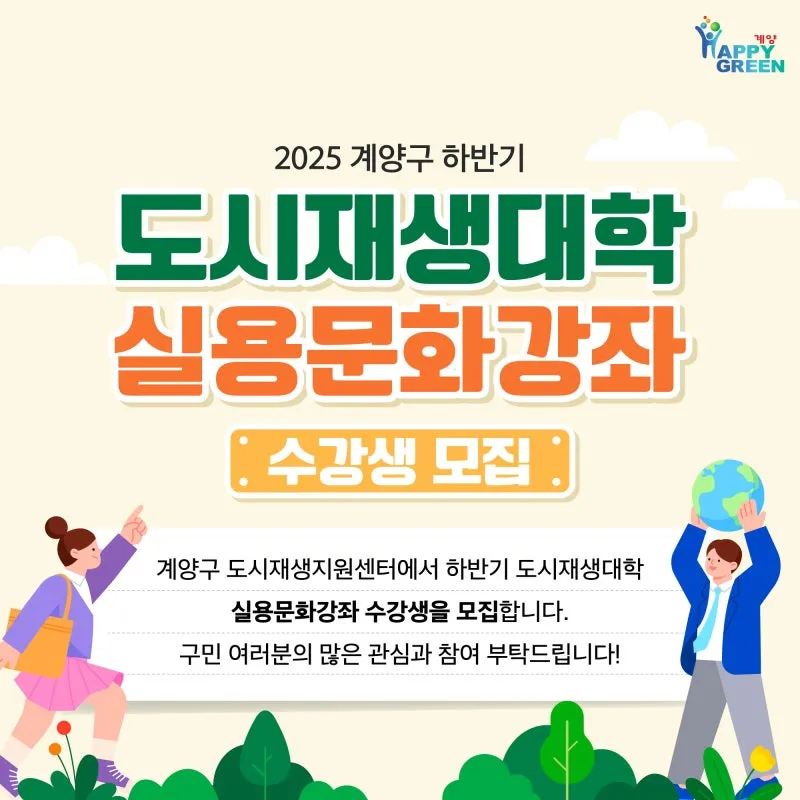 계양
HAPPY
GREEN

2025 계양구 하반기

도시재생대학

실용문화강좌

수강생 모집

계양구 도시재생지원센터에서 하반기 도시재생대학
실용문화강좌 수강생을 모집합니다.
구민 여러분의 많은 관심과 참여 부탁드립니다!